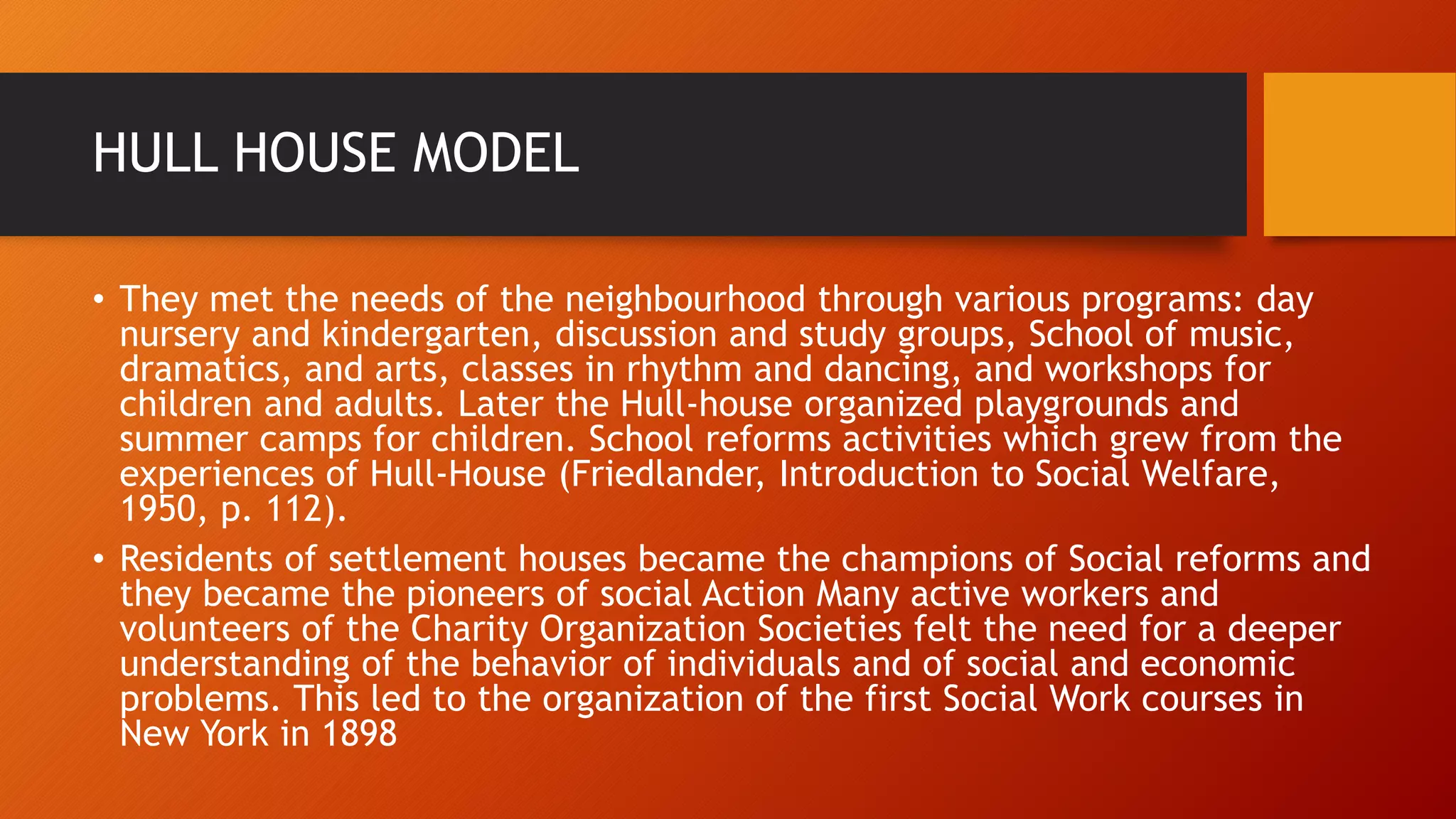 HULL HOUSE MODEL

• They met the needs of the neighbourhood through various programs: day nursery and kindergarten, discussion and study groups, School of music, dramatics, and arts, classes in rhythm and dancing, and workshops for children and adults. Later the Hull-house organized playgrounds and summer camps for children. School reforms activities which grew from the experiences of Hull-House (Friedlander, Introduction to Social Welfare, 1950, p. 112).

• Residents of settlement houses became the champions of Social reforms and they became the pioneers of social Action Many active workers and volunteers of the Charity Organization Societies felt the need for a deeper understanding of the behavior of individuals and of social and economic problems. This led to the organization of the first Social Work courses in New York in 1898